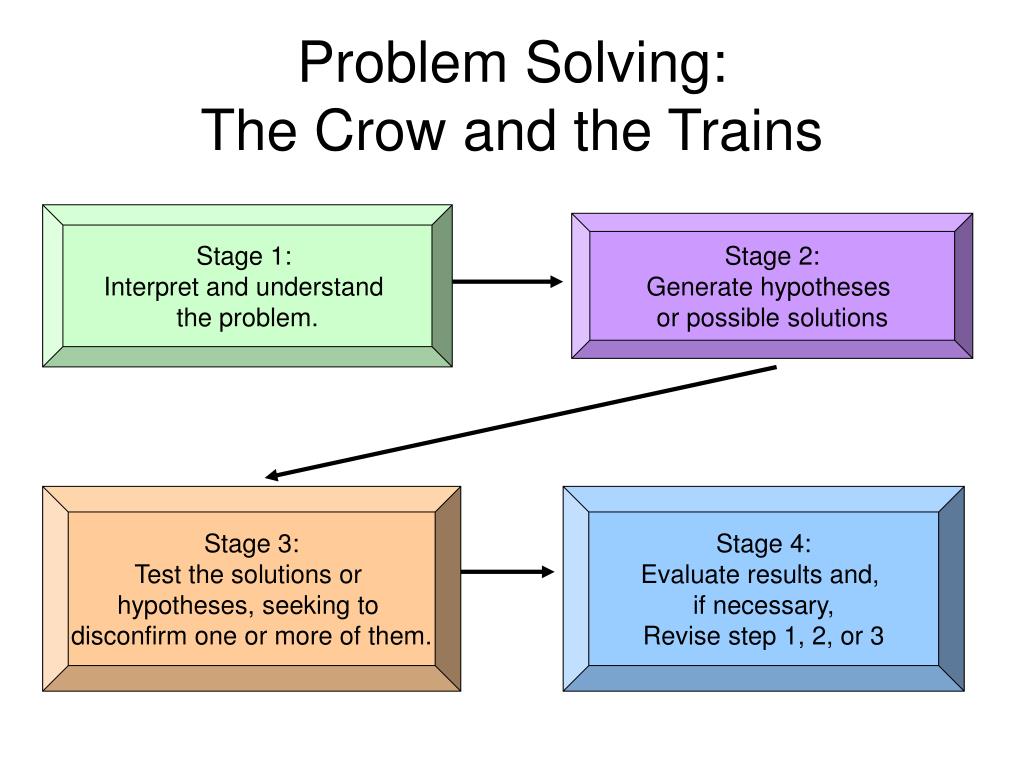 Problem Solving:
The Crow and the Trains

Stage 1:
Interpret and understand the problem.

Stage 2:
Generate hypotheses or possible solutions

Stage 3:
Test the solutions or hypotheses, seeking to disconfirm one or more of them.

Stage 4:
Evaluate results and, if necessary, Revise step 1, 2, or 3